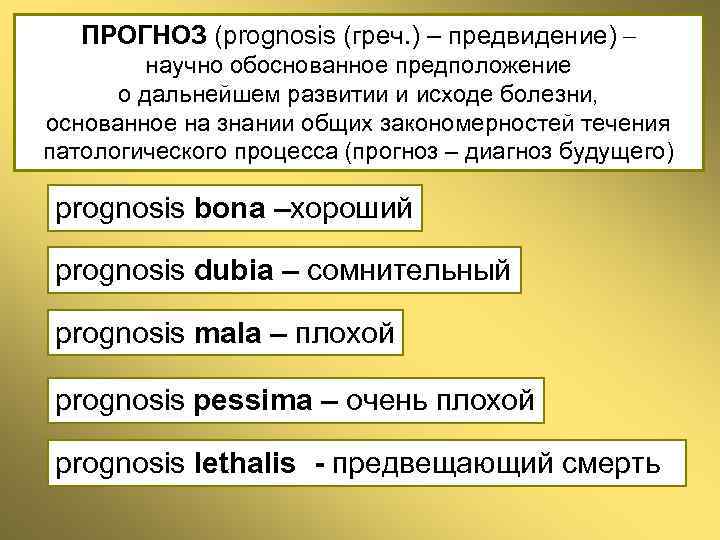 ПРОГНОЗ (prognosis (греч.) – предвидение) – научно обоснованное предположение о дальнейшем развитии и исходе болезни, основанное на знании общих закономерностей течения патологического процесса (прогноз – диагноз будущего)

prognosis bona –хороший

prognosis dubia – сомнительный

prognosis mala – плохой

prognosis pessima – очень плохой

prognosis lethalis - предвещающий смерть